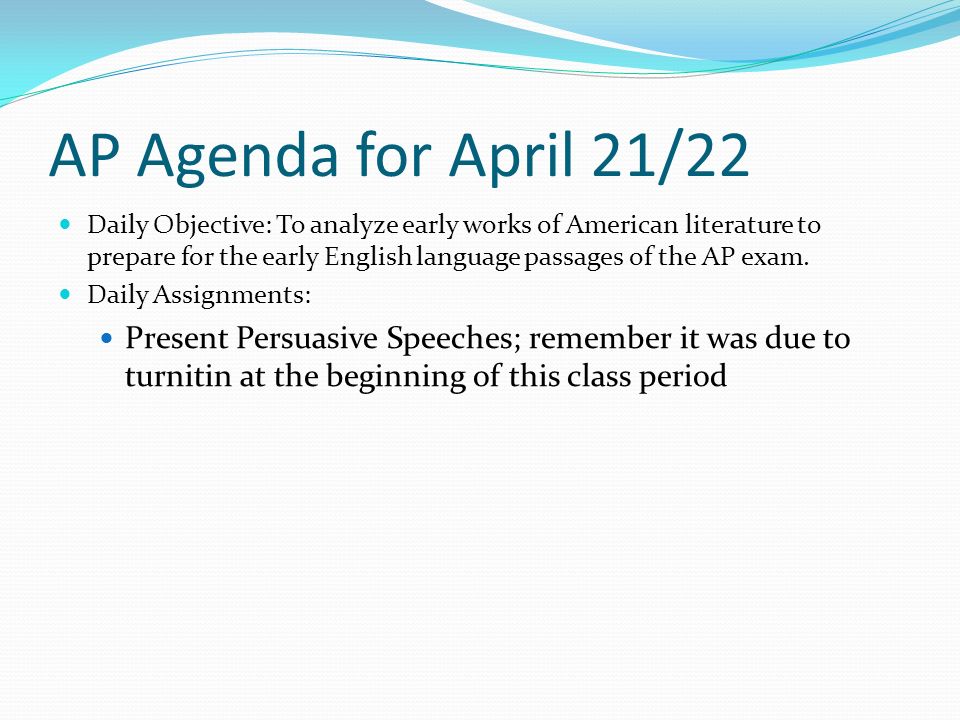 AP Agenda for April 21/22

Daily Objective: To analyze early works of American literature to prepare for the early English language passages of the AP exam.

Daily Assignments:

Present Persuasive Speeches; remember it was due to turnitin at the beginning of this class period